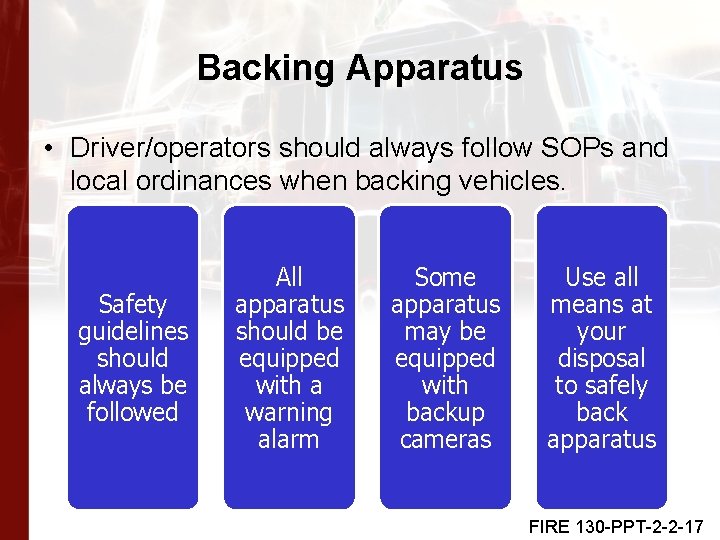 Backing Apparatus

• Driver/operators should always follow SOPs and local ordinances when backing vehicles.

Safety guidelines should always be followed

All apparatus should be equipped with a warning alarm

Some apparatus may be equipped with backup cameras

Use all means at your disposal to safely back apparatus

FIRE 130-PPT-2-2-17